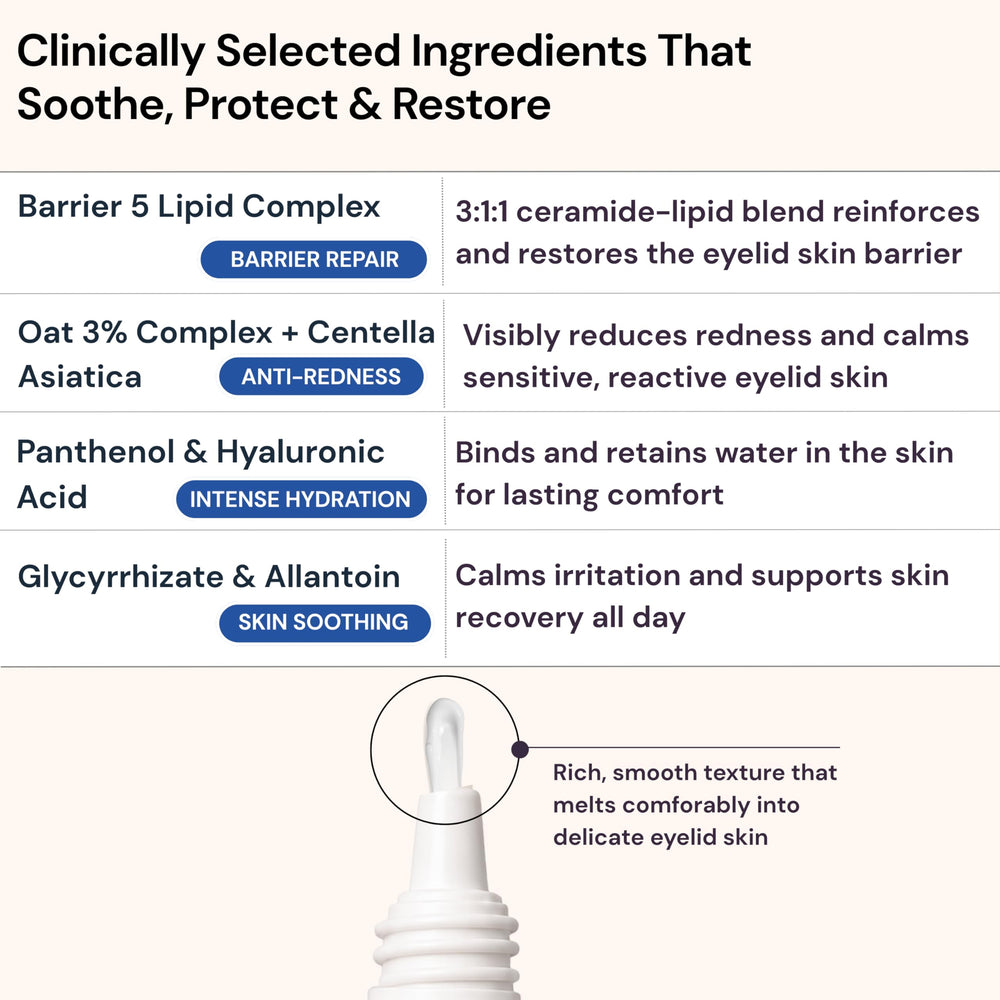 Clinically Selected Ingredients That Soothe, Protect & Restore

| | |
|---|---|
| Barrier 5 Lipid Complex BARRIER REPAIR | 3:1:1 ceramide-lipid blend reinforces and restores the eyelid skin barrier |
| Oat 3% Complex + Centella Asiatica ANTI-REDNESS | Visibly reduces redness and calms sensitive, reactive eyelid skin |
| Panthenol & Hyaluronic Acid INTENSE HYDRATION | Binds and retains water in the skin for lasting comfort |
| Glycyrrhizate & Allantoin SKIN SOOTHING | Calms irritation and supports skin recovery all day |

Rich, smooth texture that melts comforably into delicate eyelid skin